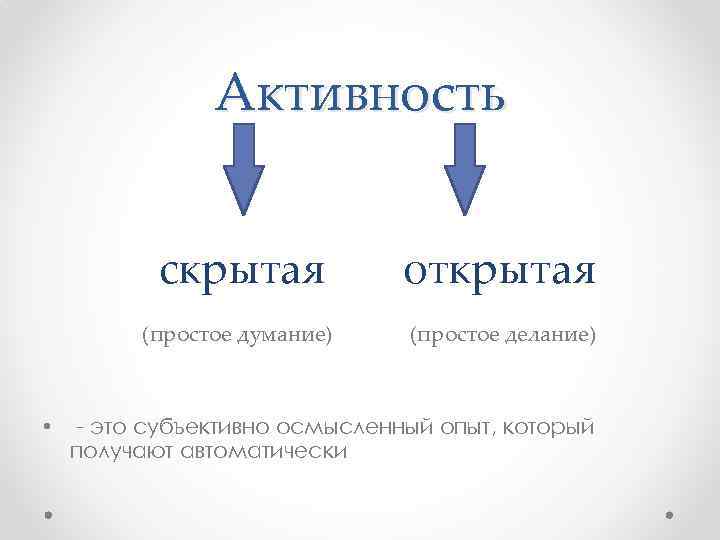 Активность

скрытая

(простое думание)

открытая

(простое делание)

• - это субъективно осмысленный опыт, который получают автоматически